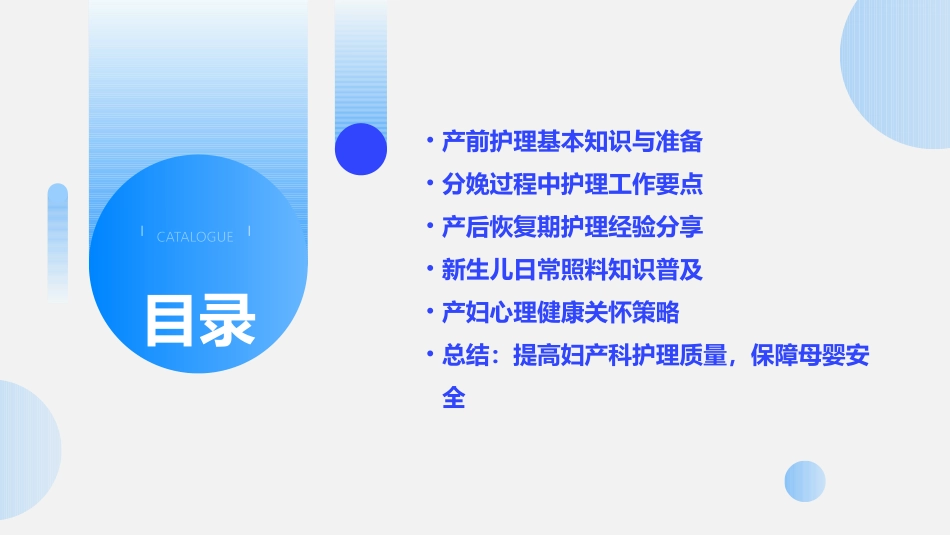 CATALOGUE

目录

• 产前护理基本知识与准备
• 分娩过程中护理工作要点
• 产后恢复期护理经验分享
• 新生儿日常照料知识普及
• 产妇心理健康关怀策略
• 总结：提高妇产科护理质量，保障母婴安全